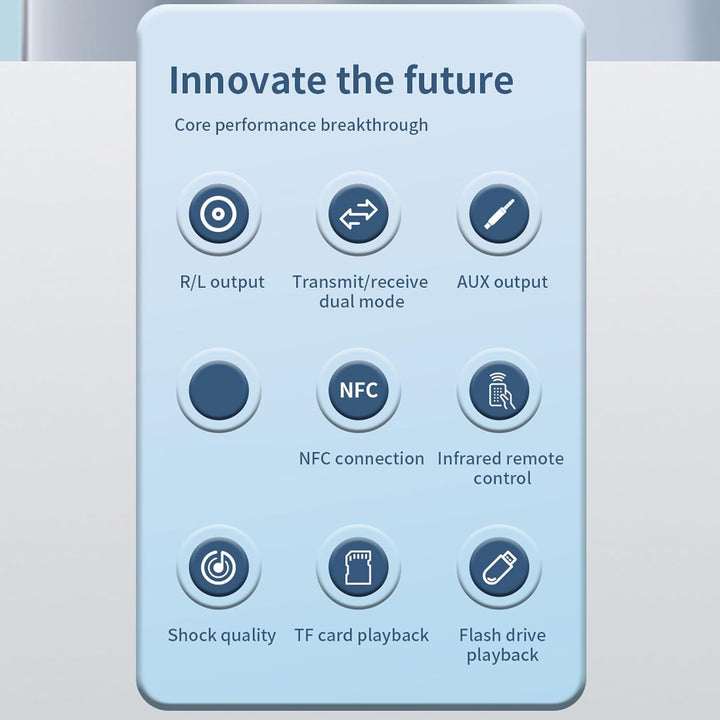 Innovate the future

Core performance breakthrough

R/L output

Transmit/receive dual mode

AUX output

NFC

NFC connection

Infrared remote control

Shock quality

TF card playback

Flash drive playback